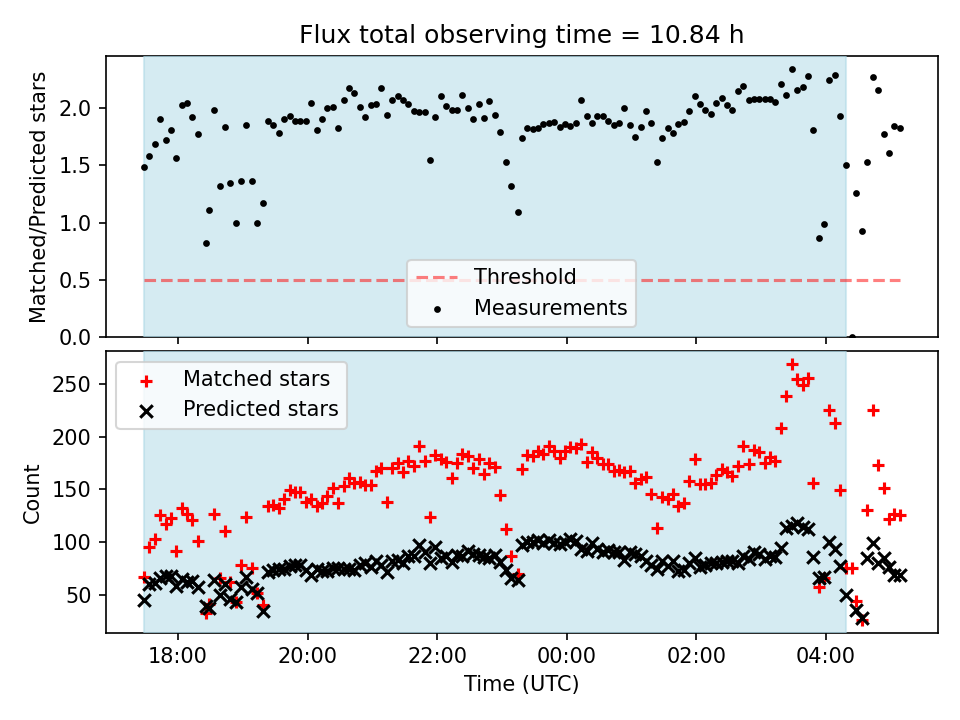 Flux total observing time = 10.84 h

Matched/Predicted stars

2.0
1.5
1.0
0.5
0.0

Threshold
Measurements

Matched stars
Predicted stars

Count

250
200
150
100
50

18:00
20:00
22:00
00:00
02:00
04:00

Time (UTC)